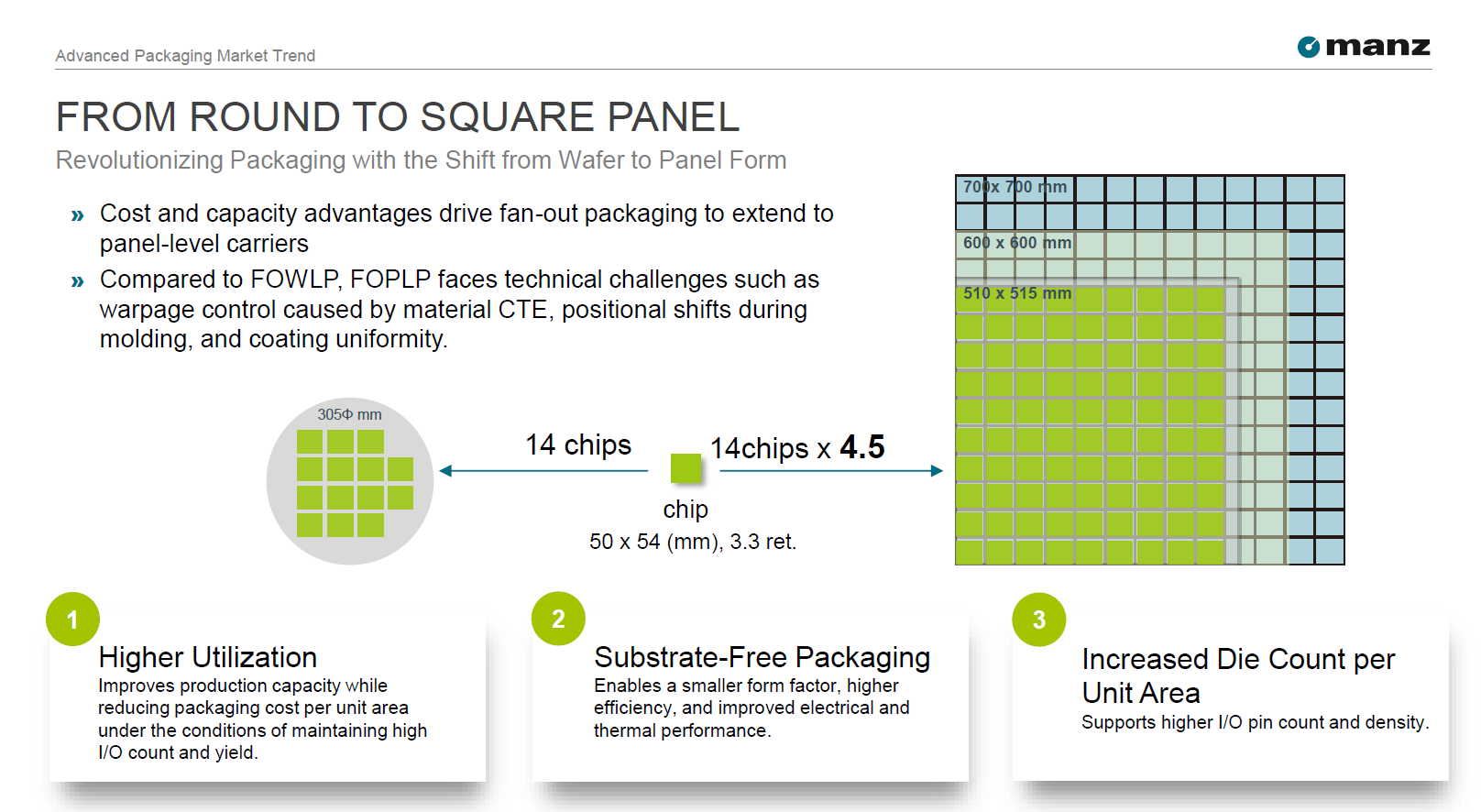 Advanced Packaging Market Trend

manz

FROM ROUND TO SQUARE PANEL

Revolutionizing Packaging with the Shift from Wafer to Panel Form

» Cost and capacity advantages drive fan-out packaging to extend to panel-level carriers

» Compared to FOWLP, FOPLP faces technical challenges such as warpage control caused by material CTE, positional shifts during molding, and coating uniformity.

305Φ mm

14 chips

14chips x 4.5

chip

50 x 54 (mm), 3.3 ret.

700x 700 mm

600 x 600 mm

510 x 515 mm

1

Higher Utilization

Improves production capacity while reducing packaging cost per unit area under the conditions of maintaining high I/O count and yield.

2

Substrate-Free Packaging

Enables a smaller form factor, higher efficiency, and improved electrical and thermal performance.

3

Increased Die Count per Unit Area

Supports higher I/O pin count and density.